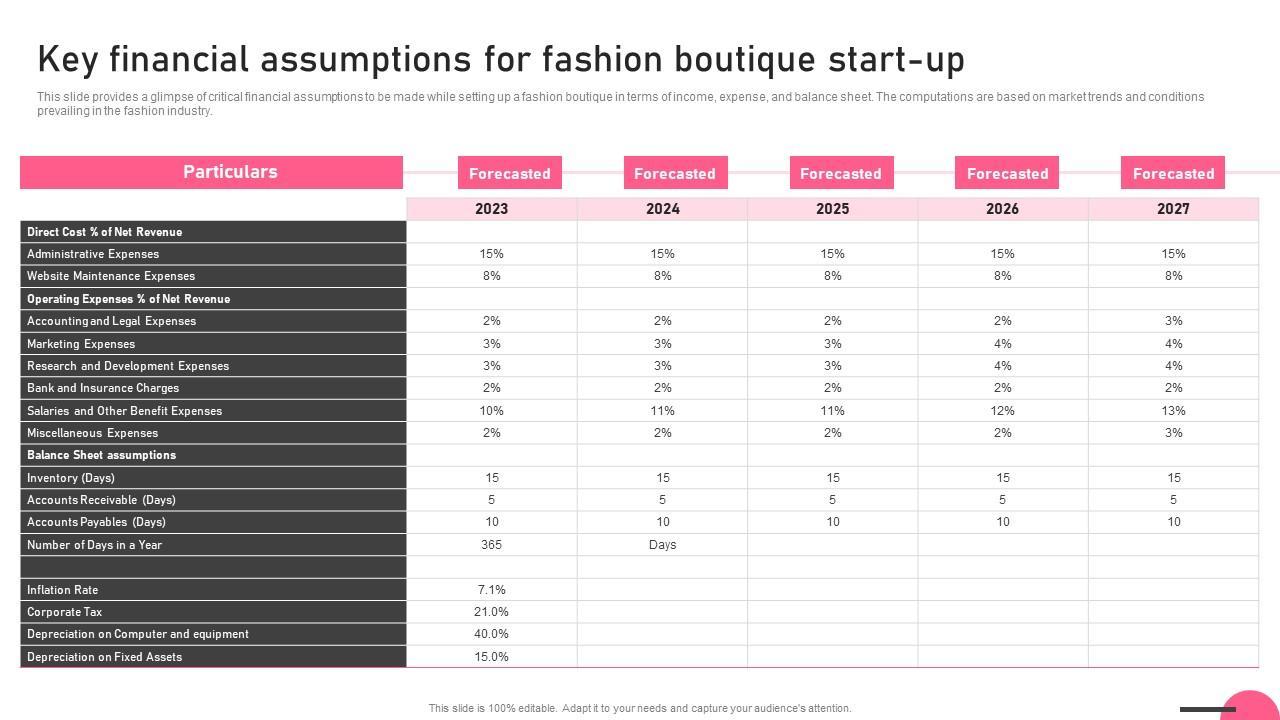 Key financial assumptions for fashion boutique start-up

This slide provides a glimpse of critical financial assumptions to be made while setting up a fashion boutique in terms of income, expense, and balance sheet. The computations are based on market trends and conditions prevailing in the fashion industry.

| Particulars | Forecasted | Forecasted | Forecasted | Forecasted | Forecasted |
|---|---|---|---|---|---|
| | 2023 | 2024 | 2025 | 2026 | 2027 |
| Direct Cost % of Net Revenue | | | | | |
| Administrative Expenses | 15% | 15% | 15% | 15% | 15% |
| Website Maintenance Expenses | 8% | 8% | 8% | 8% | 8% |
| Operating Expenses % of Net Revenue | | | | | |
| Accounting and Legal Expenses | 2% | 2% | 2% | 2% | 3% |
| Marketing Expenses | 3% | 3% | 3% | 4% | 4% |
| Research and Development Expenses | 3% | 3% | 3% | 4% | 4% |
| Bank and Insurance Charges | 2% | 2% | 2% | 2% | 2% |
| Salaries and Other Benefit Expenses | 10% | 11% | 11% | 12% | 13% |
| Miscellaneous Expenses | 2% | 2% | 2% | 2% | 3% |
| Balance Sheet assumptions | | | | | |
| Inventory (Days) | 15 | 15 | 15 | 15 | 15 |
| Accounts Receivable (Days) | 5 | 5 | 5 | 5 | 5 |
| Accounts Payables (Days) | 10 | 10 | 10 | 10 | 10 |
| Number of Days in a Year | 365 | Days | | | |
| | | | | | |
| Inflation Rate | 7.1% | | | | |
| Corporate Tax | 21.0% | | | | |
| Depreciation on Computer and equipment | 40.0% | | | | |
| Depreciation on Fixed Assets | 15.0% | | | | |

This slide is 100% editable. Adapt it to your needs and capture your audience's attention.